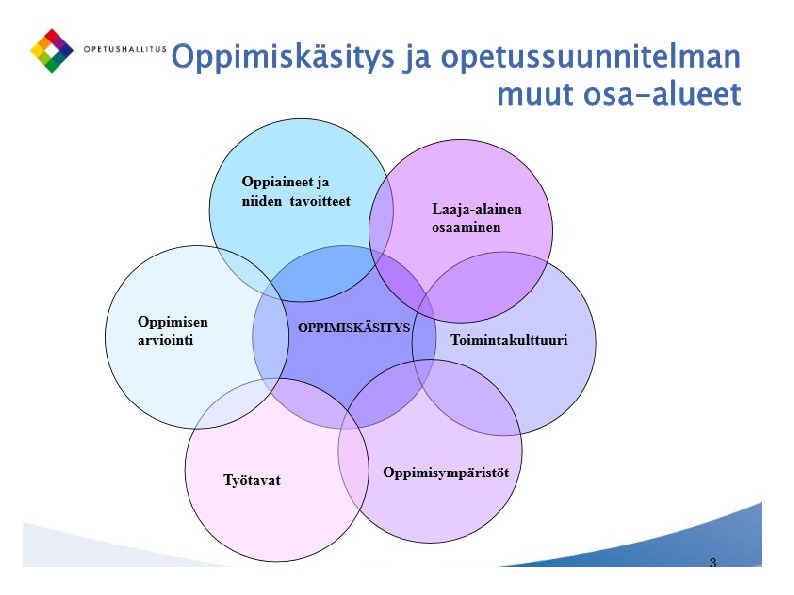 OPETUSHALLITUS

Oppimiskäsitys ja opetussuunnitelman muut osa-alueet

Oppiaineet ja niiden tavoitteet

Laaja-alainen osaaminen

Oppimisen arviointi

OPPIMISKÄSITYS

Toimintakulttuuri

Työtavat

Oppimisympäristöt

3